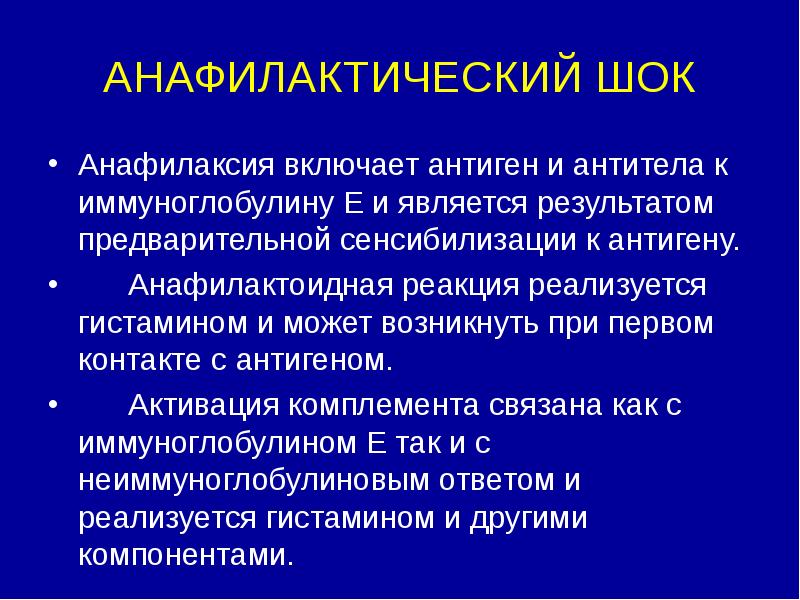 АНАФИЛАКТИЧЕСКИЙ ШОК

• Анафилаксия включает антиген и антитела к иммуноглобулину Е и является результатом предварительной сенсибилизации к антигену.

• Анафилактоидная реакция реализуется гистамином и может возникнуть при первом контакте с антигеном.

• Активация комплемента связана как с иммуноглобулином Е так и с неиммуноглобулиновым ответом и реализуется гистамином и другими компонентами.